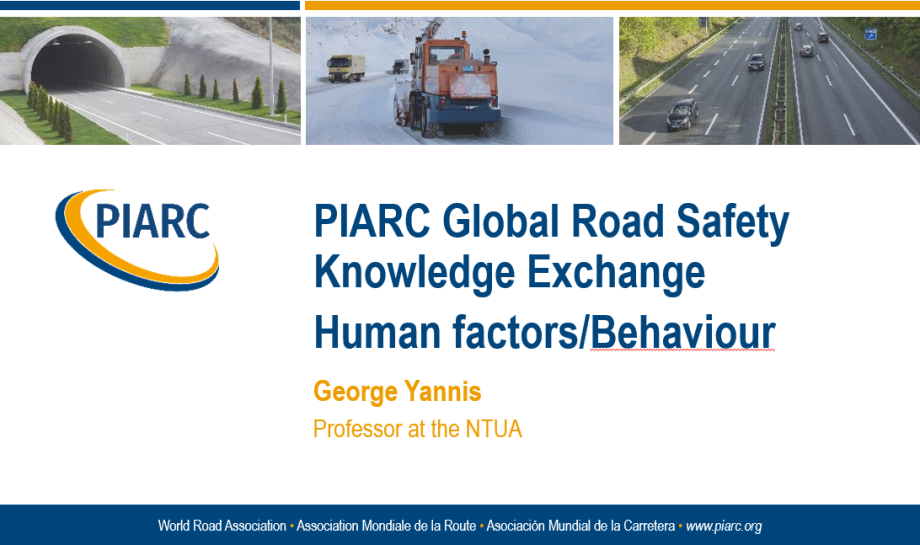 PIARC

PIARC Global Road Safety Knowledge Exchange

Human factors/Behaviour

George Yannis

Professor at the NTUA

World Road Association • Association Mondiale de la Route • Asociación Mundial de la Carretera • www.piarc.org